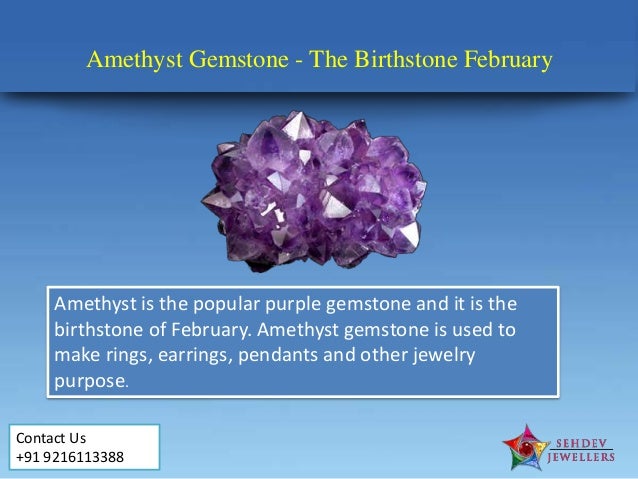 Amethyst Gemstone - The Birthstone February

Amethyst is the popular purple gemstone and it is the birthstone of February. Amethyst gemstone is used to make rings, earrings, pendants and other jewelry purpose.

Contact Us
+91 9216113388

SEHDEV JEWELLERS